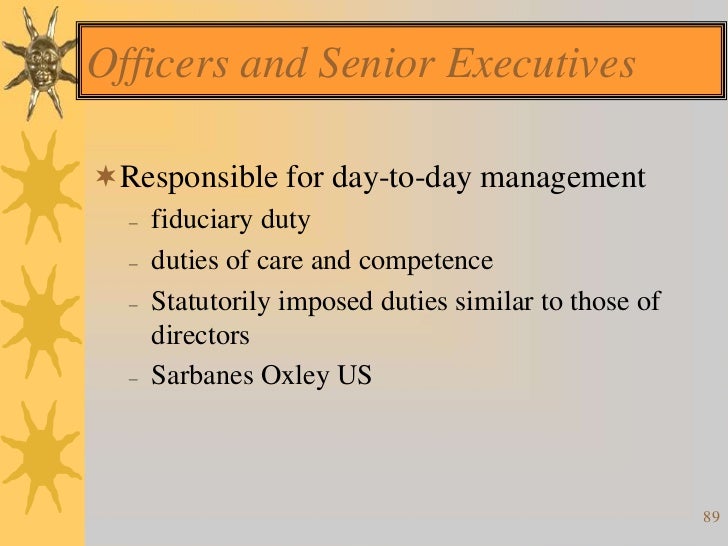 Officers and Senior Executives

Responsible for day-to-day management

– fiduciary duty

– duties of care and competence

– Statutorily imposed duties similar to those of directors

– Sarbanes Oxley US

89